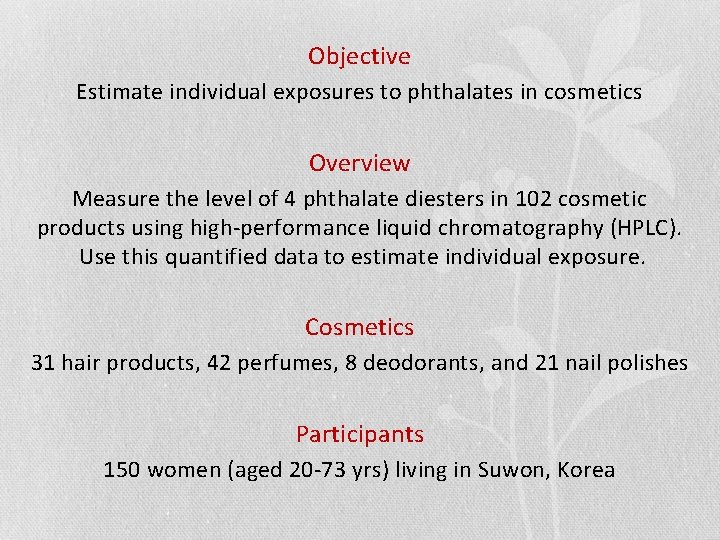 Objective
Estimate individual exposures to phthalates in cosmetics

Overview
Measure the level of 4 phthalate diesters in 102 cosmetic products using high-performance liquid chromatography (HPLC). Use this quantified data to estimate individual exposure.

Cosmetics
31 hair products, 42 perfumes, 8 deodorants, and 21 nail polishes

Participants
150 women (aged 20-73 yrs) living in Suwon, Korea